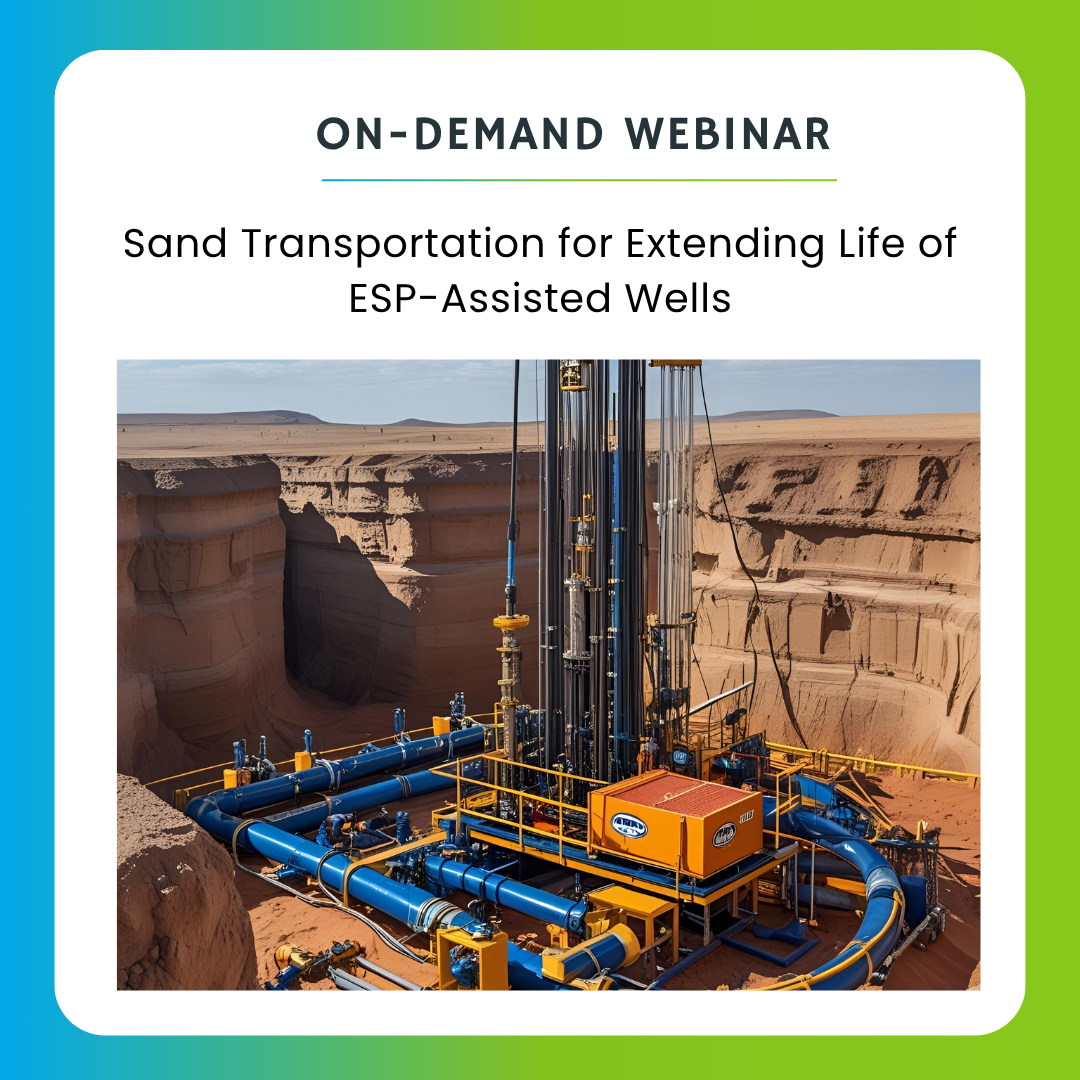 ON-DEMAND WEBINAR

Sand Transportation for Extending Life of ESP-Assisted Wells